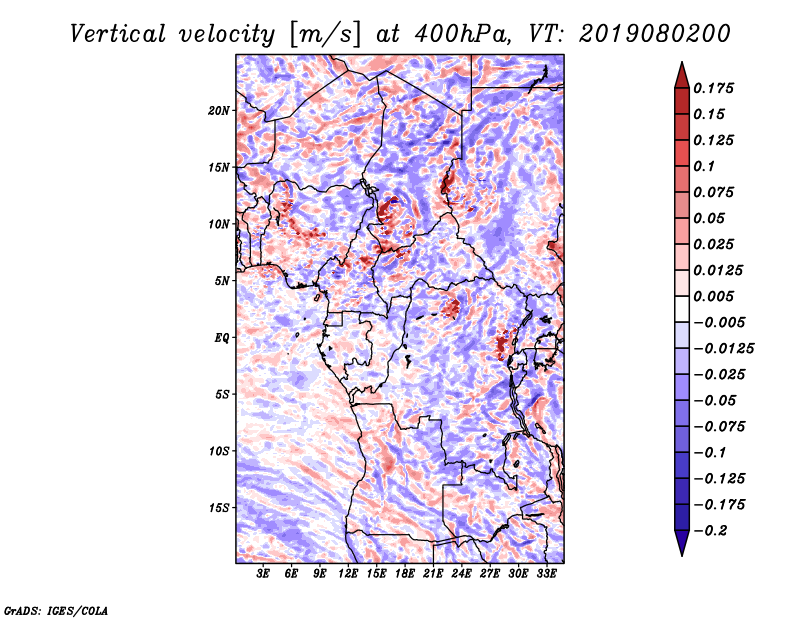 Vertical velocity [m/s] at 400hPa, VT: 2019080200

20N
15N
10N
5N
EQ
5S
10S
15S

3E 6E 9E 12E 15E 18E 21E 24E 27E 30E 33E

0.175
0.15
0.125
0.1
0.075
0.05
0.025
0.0125
0.005
−0.005
−0.0125
−0.025
−0.05
−0.075
−0.1
−0.125
−0.175
−0.2

GrADS: IGES/COLA